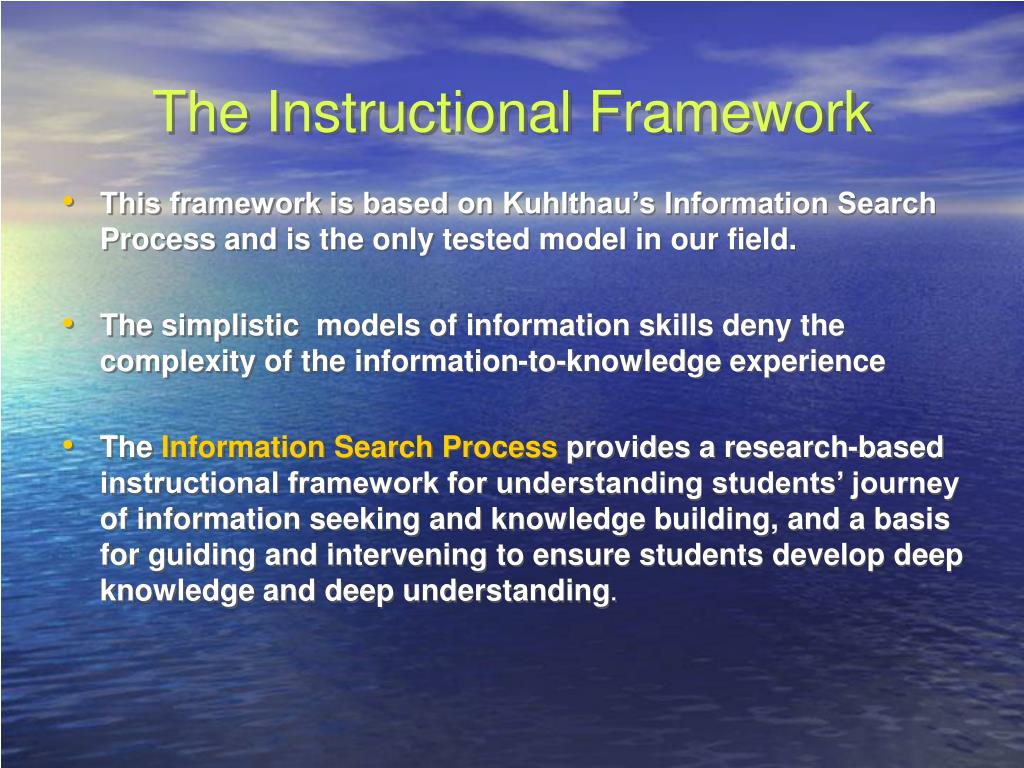 The Instructional Framework

• This framework is based on Kuhlthau's Information Search Process and is the only tested model in our field.

• The simplistic  models of information skills deny the complexity of the information-to-knowledge experience

• The Information Search Process provides a research-based instructional framework for understanding students' journey of information seeking and knowledge building, and a basis for guiding and intervening to ensure students develop deep knowledge and deep understanding.